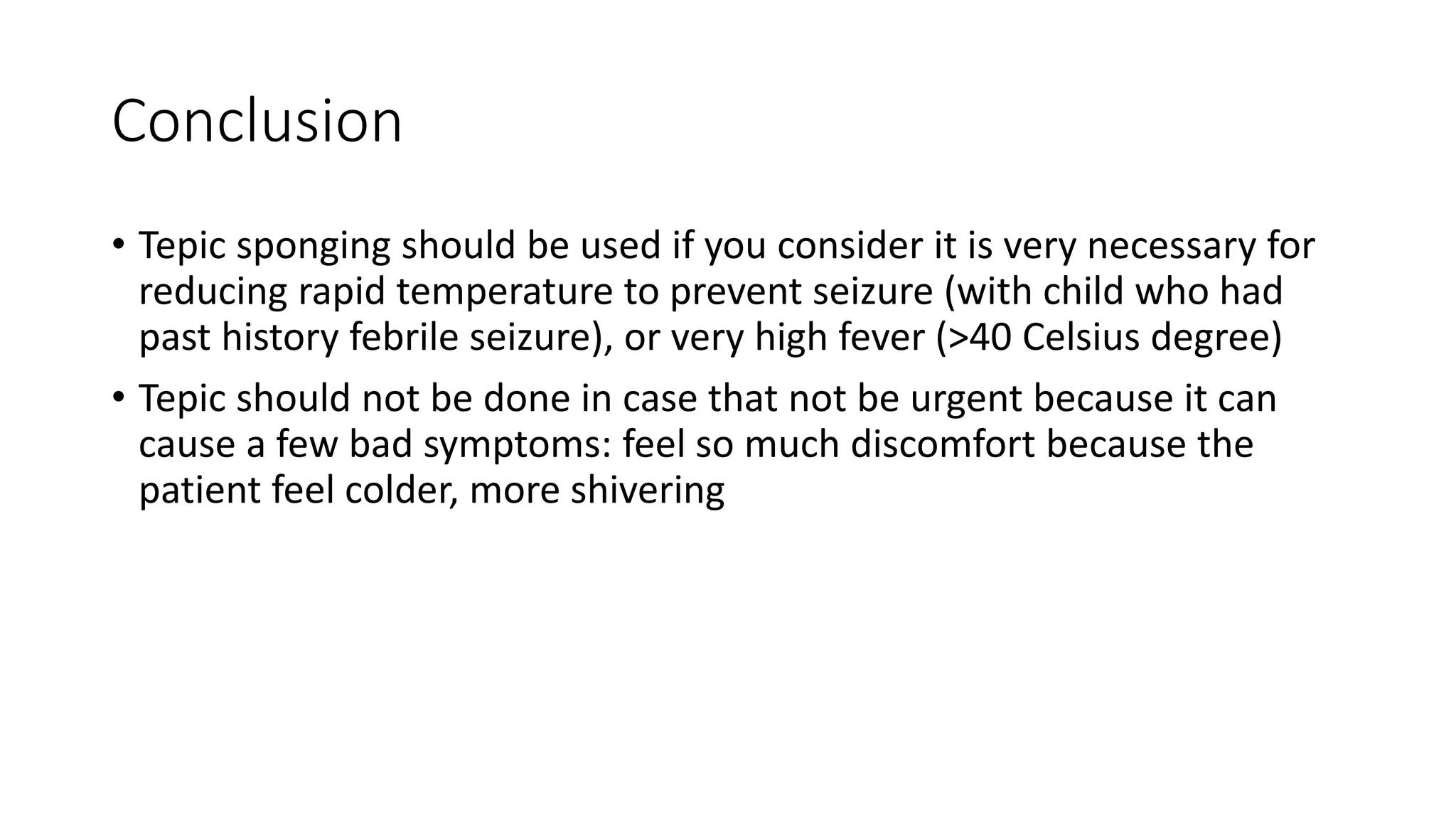 Conclusion

• Tepic sponging should be used if you consider it is very necessary for reducing rapid temperature to prevent seizure (with child who had past history febrile seizure), or very high fever (>40 Celsius degree)

• Tepic should not be done in case that not be urgent because it can cause a few bad symptoms: feel so much discomfort because the patient feel colder, more shivering